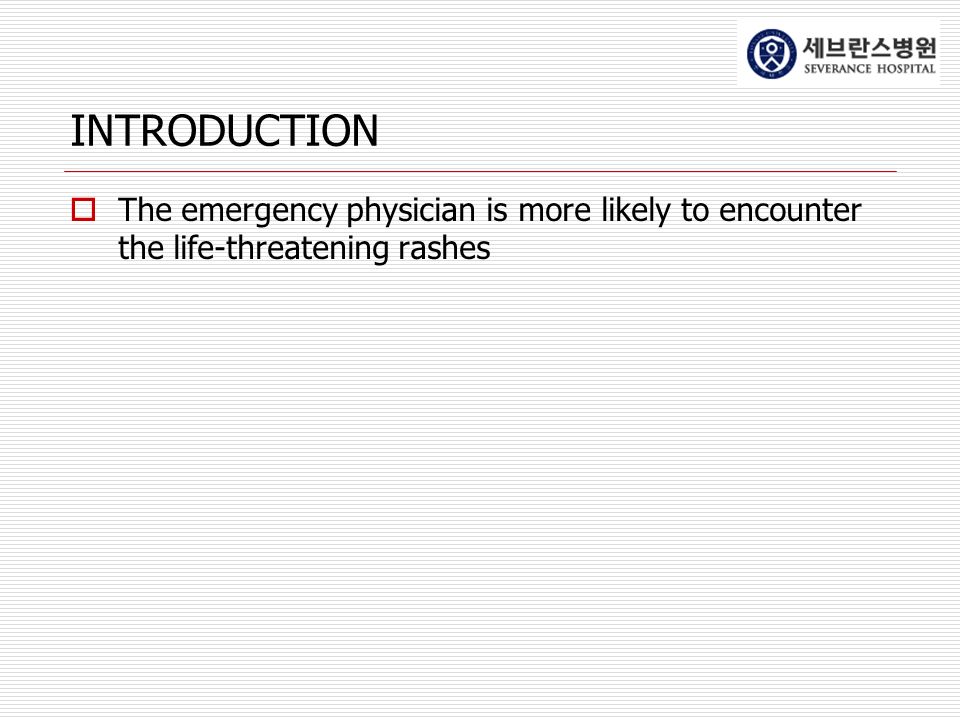 세브란스병원
SEVERANCE HOSPITAL

INTRODUCTION

The emergency physician is more likely to encounter the life-threatening rashes